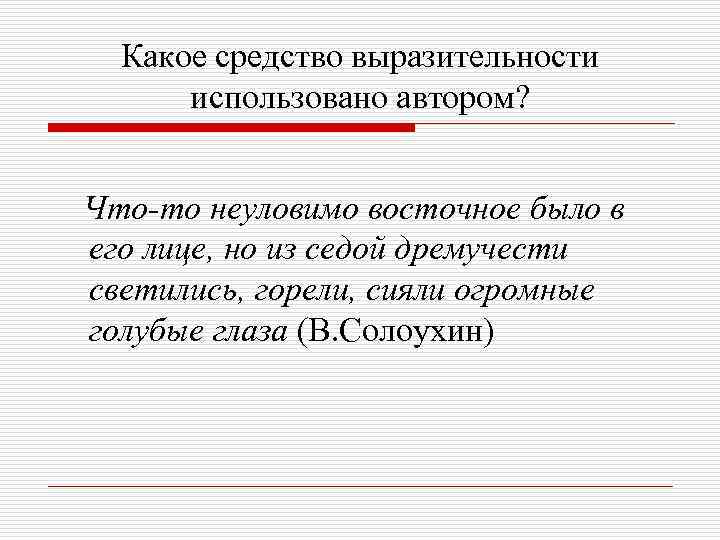 Какое средство выразительности использовано автором?

Что-то неуловимо восточное было в его лице, но из седой дремучести светились, горели, сияли огромные голубые глаза (В.Солоухин)